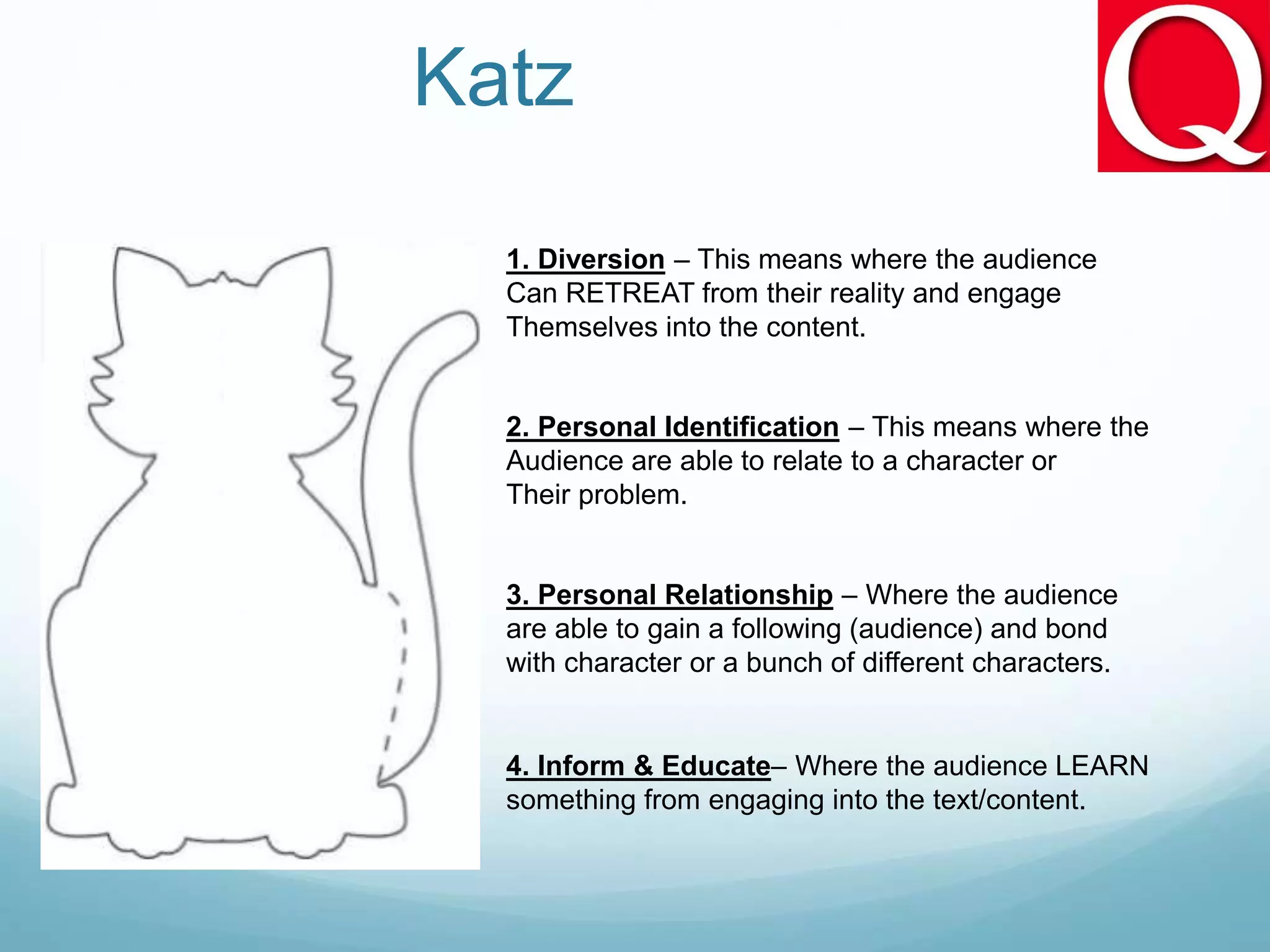 Katz

Q

1. Diversion – This means where the audience Can RETREAT from their reality and engage Themselves into the content.

2. Personal Identification – This means where the Audience are able to relate to a character or Their problem.

3. Personal Relationship – Where the audience are able to gain a following (audience) and bond with character or a bunch of different characters.

4. Inform & Educate– Where the audience LEARN something from engaging into the text/content.